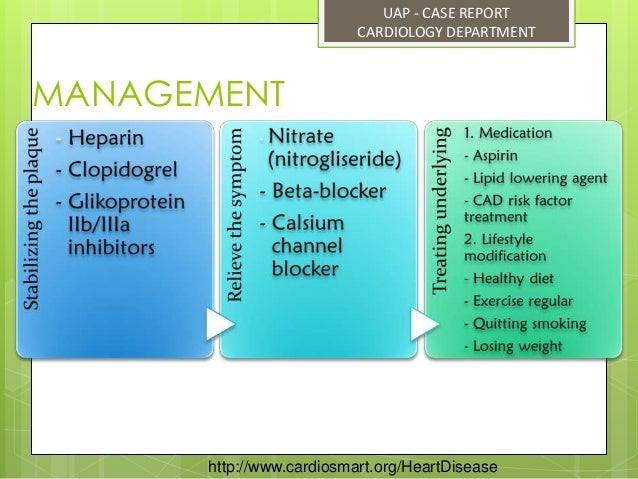 UAP - CASE REPORT
CARDIOLOGY DEPARTMENT

MANAGEMENT

Stabilizing the plaque

- Heparin
- Clopidogrel
- Glikoprotein IIb/IIIa inhibitors

Relieve the symptom

- Nitrate (nitrogliseride)
- Beta-blocker
- Calsium channel blocker

Treating underlying

1. Medication
- Aspirin
- Lipid lowering agent
- CAD risk factor treatment
2. Lifestyle modification
- Healthy diet
- Exercise regular
- Quitting smoking
- Losing weight

http://www.cardiosmart.org/HeartDisease